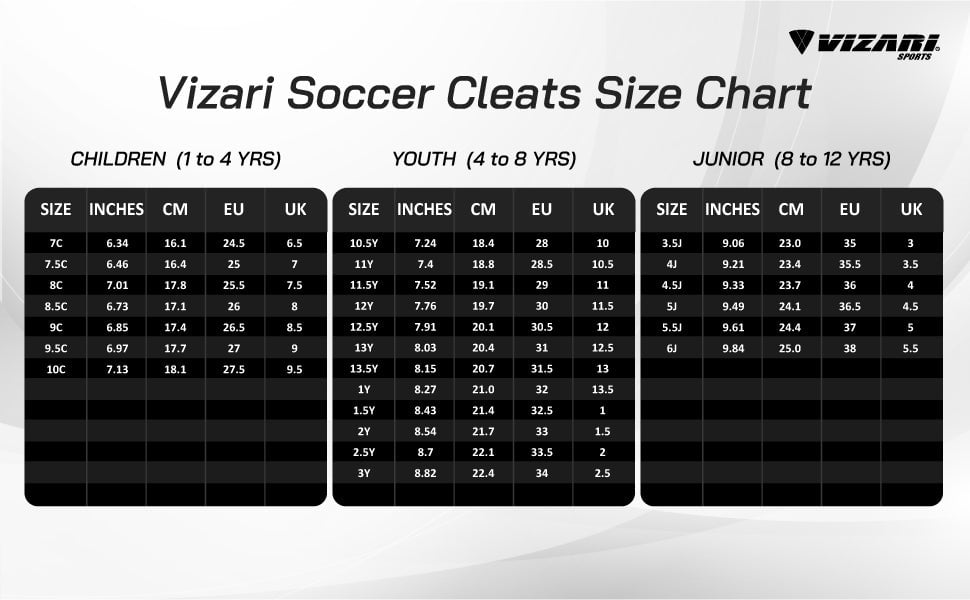 VIZARI SPORTS

Vizari Soccer Cleats Size Chart

CHILDREN (1 to 4 YRS)

| SIZE | INCHES | CM | EU | UK |
|---|---|---|---|---|
| 7C | 6.34 | 16.1 | 24.5 | 6.5 |
| 7.5C | 6.46 | 16.4 | 25 | 7 |
| 8C | 7.01 | 17.8 | 25.5 | 7.5 |
| 8.5C | 6.73 | 17.1 | 26 | 8 |
| 9C | 6.85 | 17.4 | 26.5 | 8.5 |
| 9.5C | 6.97 | 17.7 | 27 | 9 |
| 10C | 7.13 | 18.1 | 27.5 | 9.5 |

YOUTH (4 to 8 YRS)

| SIZE | INCHES | CM | EU | UK |
|---|---|---|---|---|
| 10.5Y | 7.24 | 18.4 | 28 | 10 |
| 11Y | 7.4 | 18.8 | 28.5 | 10.5 |
| 11.5Y | 7.52 | 19.1 | 29 | 11 |
| 12Y | 7.76 | 19.7 | 30 | 11.5 |
| 12.5Y | 7.91 | 20.1 | 30.5 | 12 |
| 13Y | 8.03 | 20.4 | 31 | 12.5 |
| 13.5Y | 8.15 | 20.7 | 31.5 | 13 |
| 1Y | 8.27 | 21.0 | 32 | 13.5 |
| 1.5Y | 8.43 | 21.4 | 32.5 | 1 |
| 2Y | 8.54 | 21.7 | 33 | 1.5 |
| 2.5Y | 8.7 | 22.1 | 33.5 | 2 |
| 3Y | 8.82 | 22.4 | 34 | 2.5 |

JUNIOR (8 to 12 YRS)

| SIZE | INCHES | CM | EU | UK |
|---|---|---|---|---|
| 3.5J | 9.06 | 23.0 | 35 | 3 |
| 4J | 9.21 | 23.4 | 35.5 | 3.5 |
| 4.5J | 9.33 | 23.7 | 36 | 4 |
| 5J | 9.49 | 24.1 | 36.5 | 4.5 |
| 5.5J | 9.61 | 24.4 | 37 | 5 |
| 6J | 9.84 | 25.0 | 38 | 5.5 |